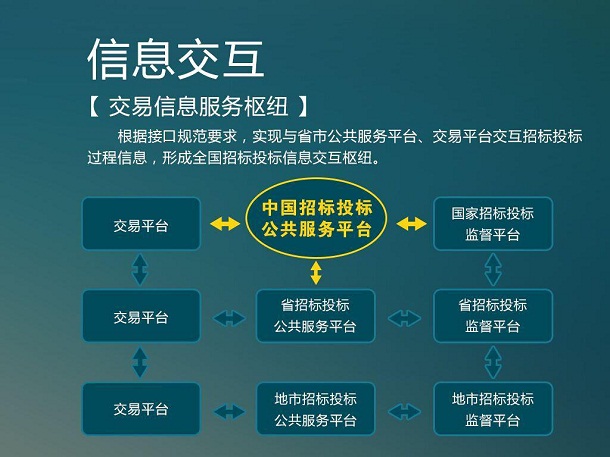 信息交互

【 交易信息服务枢纽 】

根据接口规范要求，实现与省市公共服务平台、交易平台交互招标投标过程信息，形成全国招标投标信息交互枢纽。

交易平台

中国招标投标公共服务平台

国家招标投标监督平台

交易平台

省招标投标公共服务平台

省招标投标监督平台

交易平台

地市招标投标公共服务平台

地市招标投标监督平台